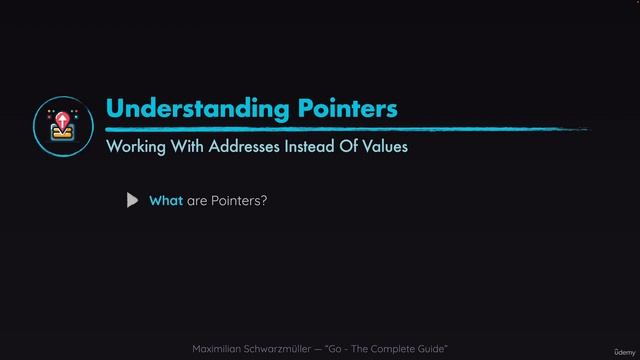 Understanding Pointers

Working With Addresses Instead Of Values

What are Pointers?

Maximilian Schwarzmüller — "Go - The Complete Guide"

ûdemy